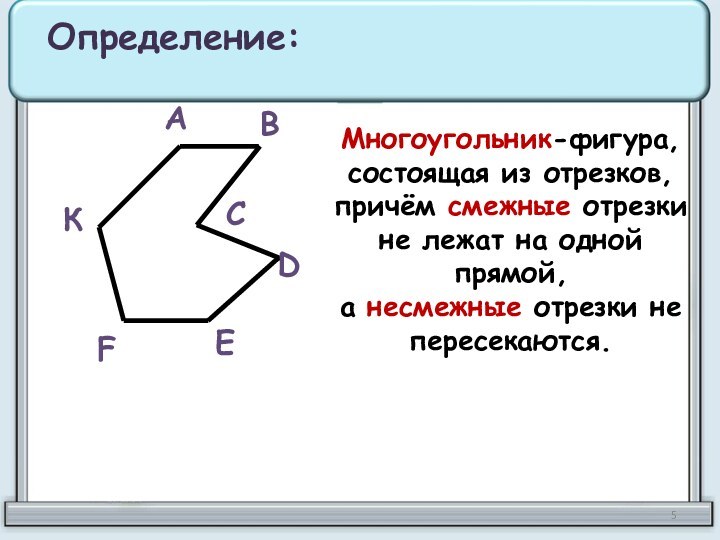 Определение:

A
B
K
C
D
F
E

Многоугольник-фигура, состоящая из отрезков, причём смежные отрезки не лежат на одной прямой,
а несмежные отрезки не пересекаются.

5